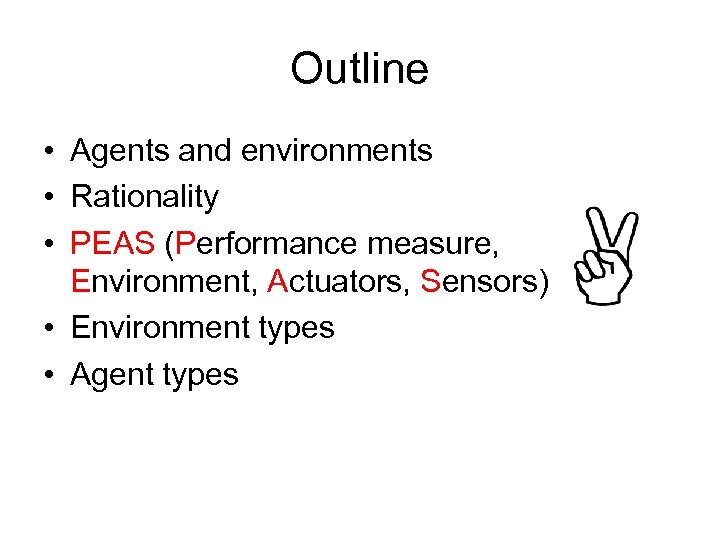 Outline

• Agents and environments
• Rationality
• PEAS (Performance measure, Environment, Actuators, Sensors)
• Environment types
• Agent types